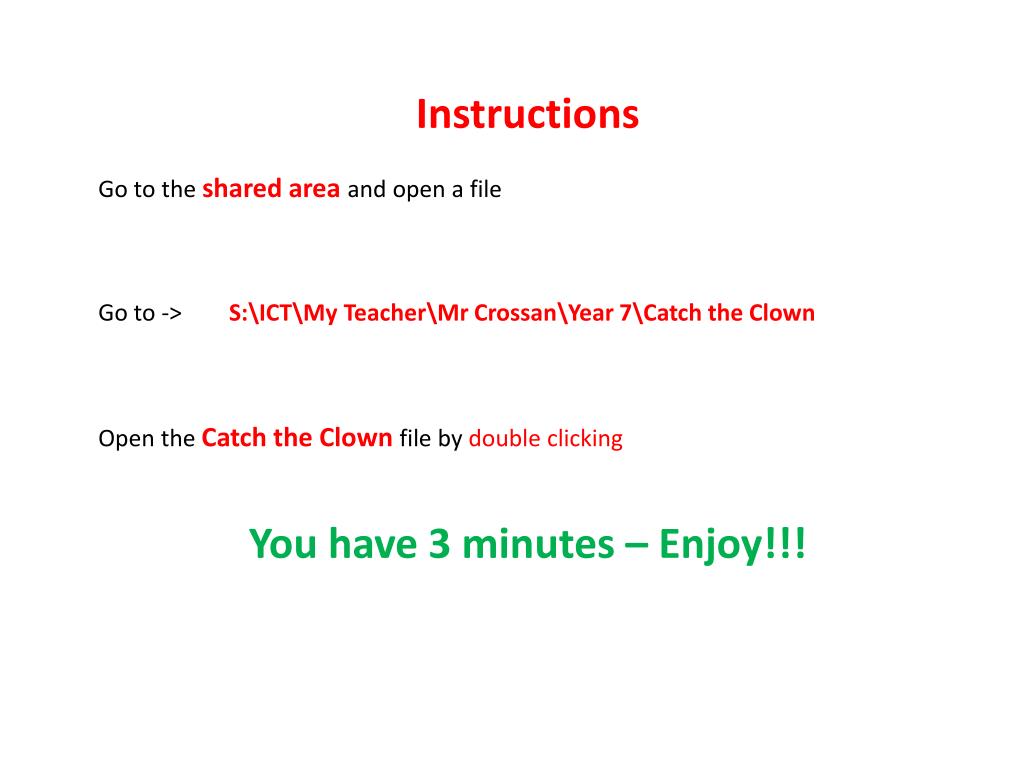 Instructions

Go to the shared area and open a file

Go to -> S:\ICT\My Teacher\Mr Crossan\Year 7\Catch the Clown

Open the Catch the Clown file by double clicking

You have 3 minutes – Enjoy!!!